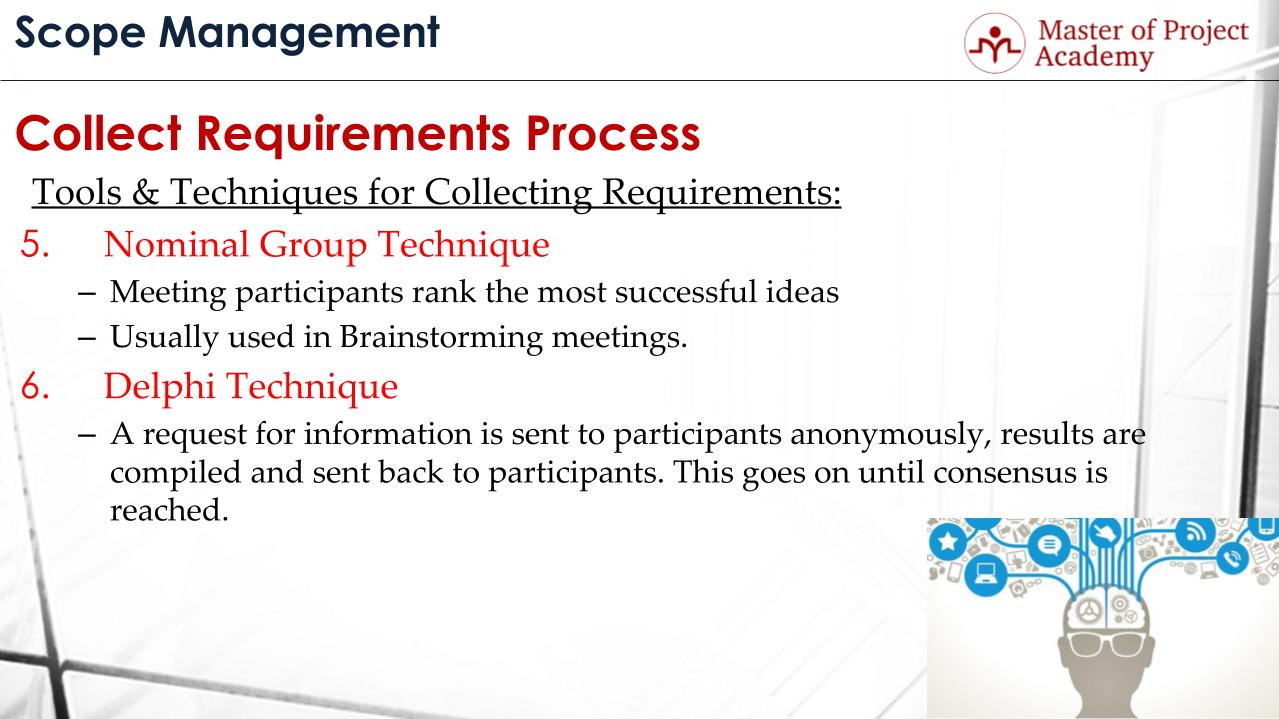 Scope Management

Master of Project Academy

Collect Requirements Process

Tools & Techniques for Collecting Requirements:

5. Nominal Group Technique

– Meeting participants rank the most successful ideas

– Usually used in Brainstorming meetings.

6. Delphi Technique

– A request for information is sent to participants anonymously, results are compiled and sent back to participants. This goes on until consensus is reached.